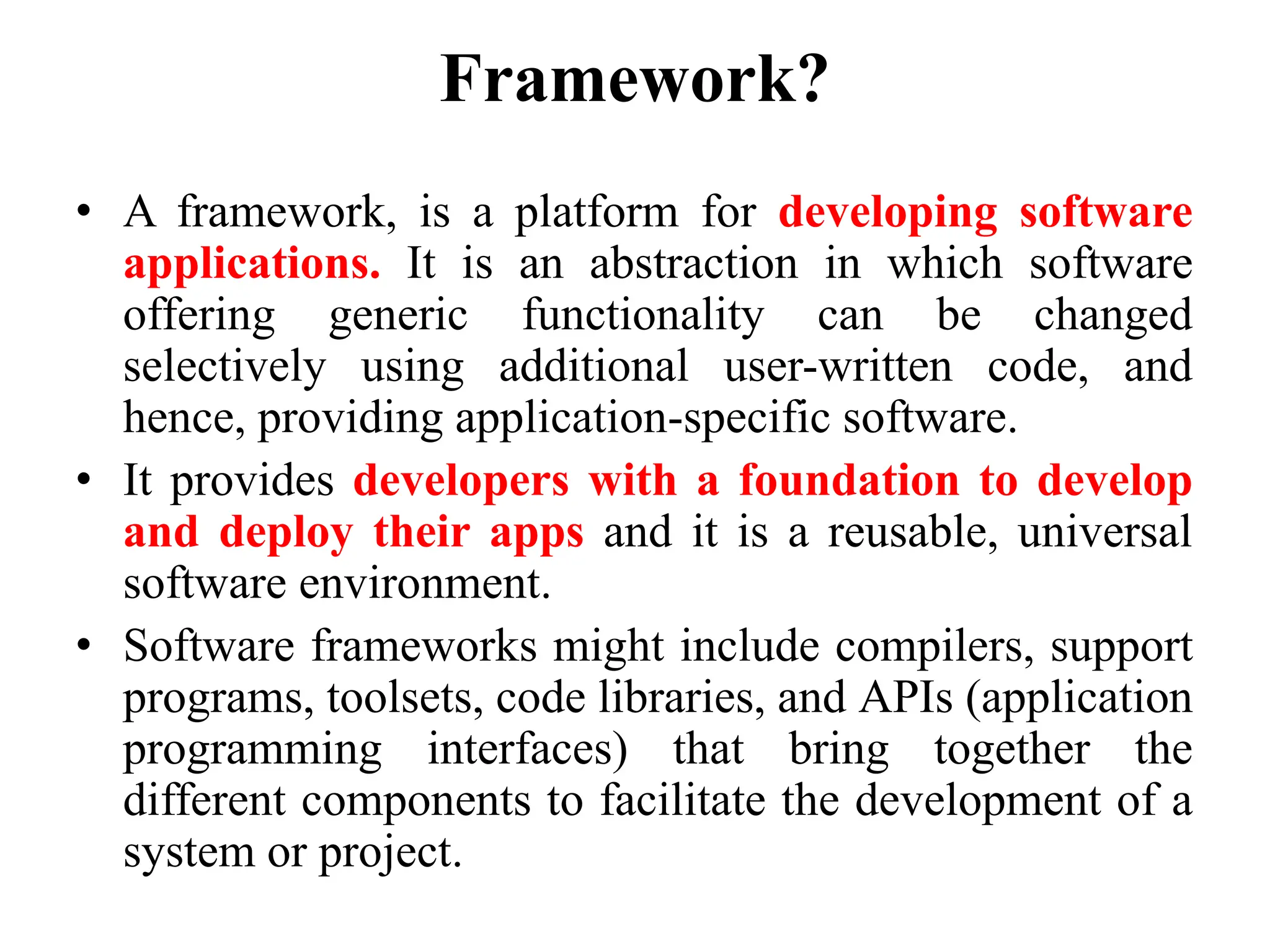 Framework?

• A framework, is a platform for developing software applications. It is an abstraction in which software offering generic functionality can be changed selectively using additional user-written code, and hence, providing application-specific software.

• It provides developers with a foundation to develop and deploy their apps and it is a reusable, universal software environment.

• Software frameworks might include compilers, support programs, toolsets, code libraries, and APIs (application programming interfaces) that bring together the different components to facilitate the development of a system or project.